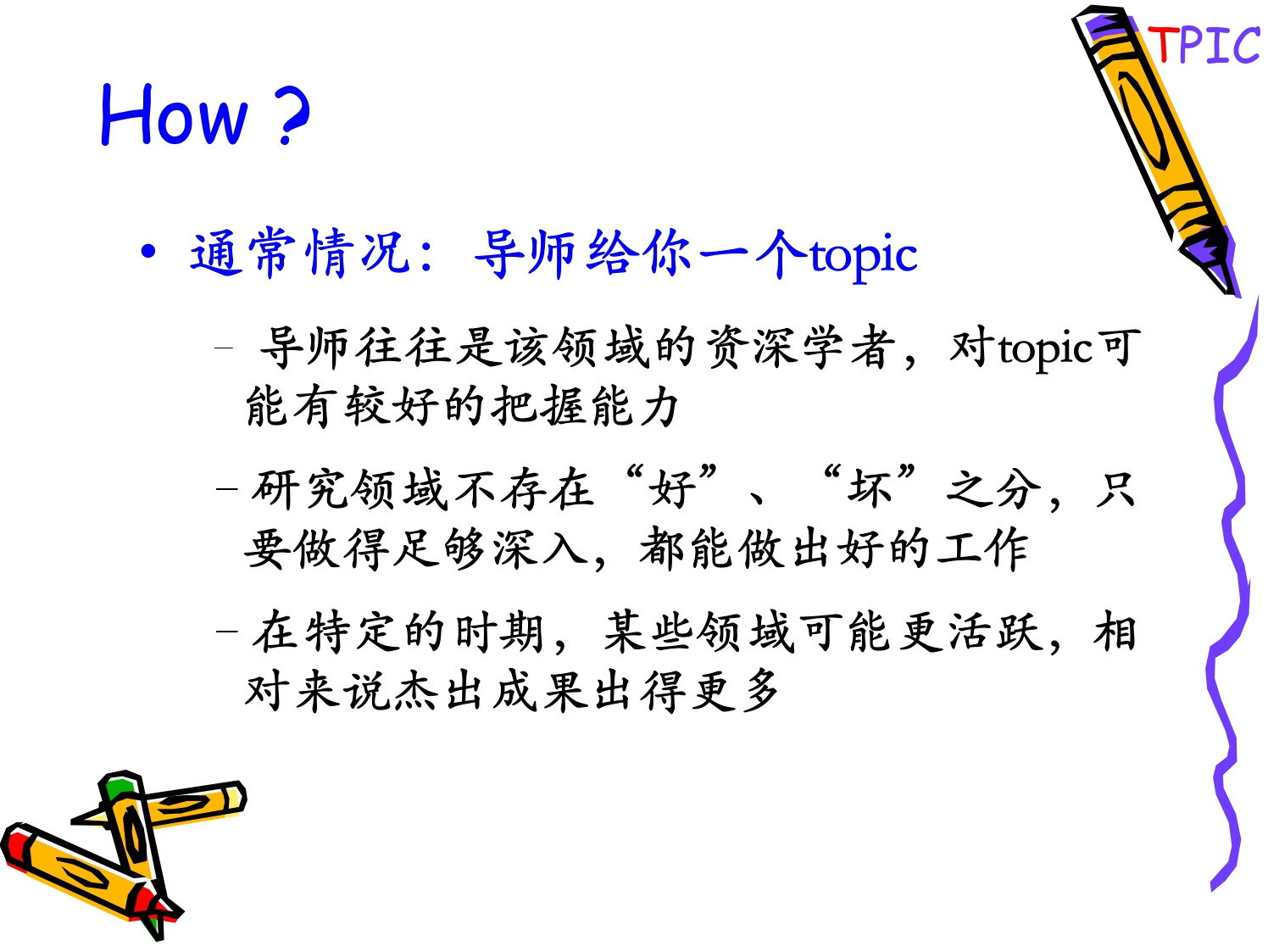 TPIC

How ?

• 通常情况：导师给你一个topic

– 导师往往是该领域的资深学者，对topic可能有较好的把握能力

– 研究领域不存在“好”、“坏”之分，只要做得足够深入，都能做出好的工作

– 在特定的时期，某些领域可能更活跃，相对来说杰出成果出得更多